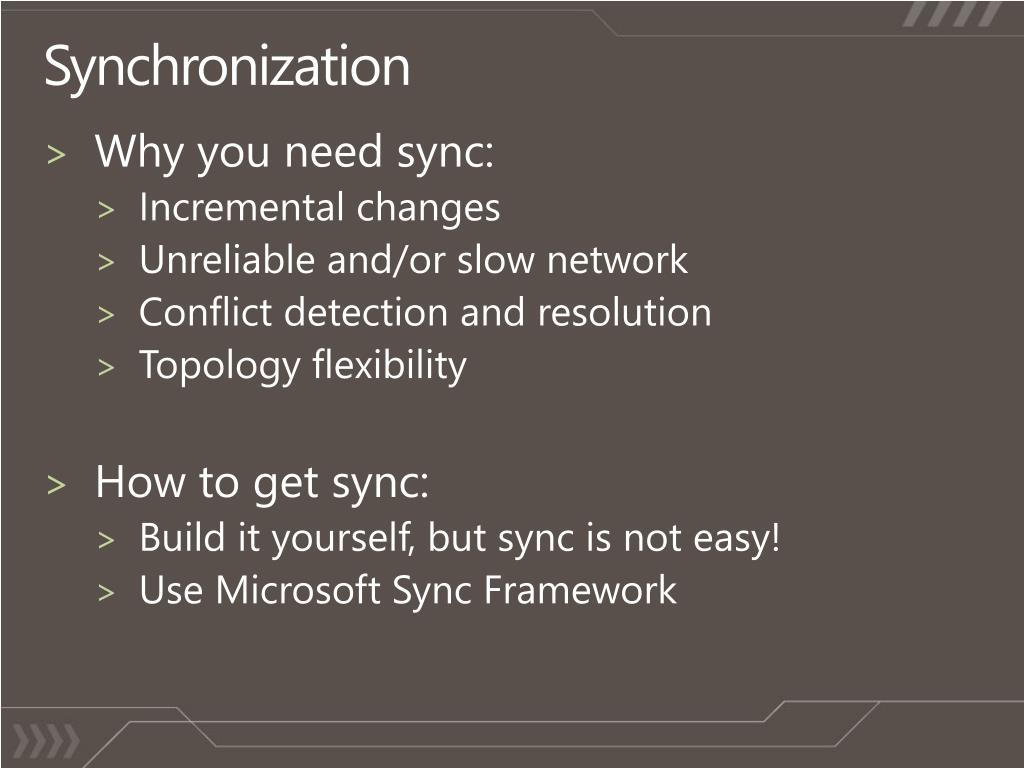 Synchronization

> Why you need sync:
> Incremental changes
> Unreliable and/or slow network
> Conflict detection and resolution
> Topology flexibility

> How to get sync:
> Build it yourself, but sync is not easy!
> Use Microsoft Sync Framework